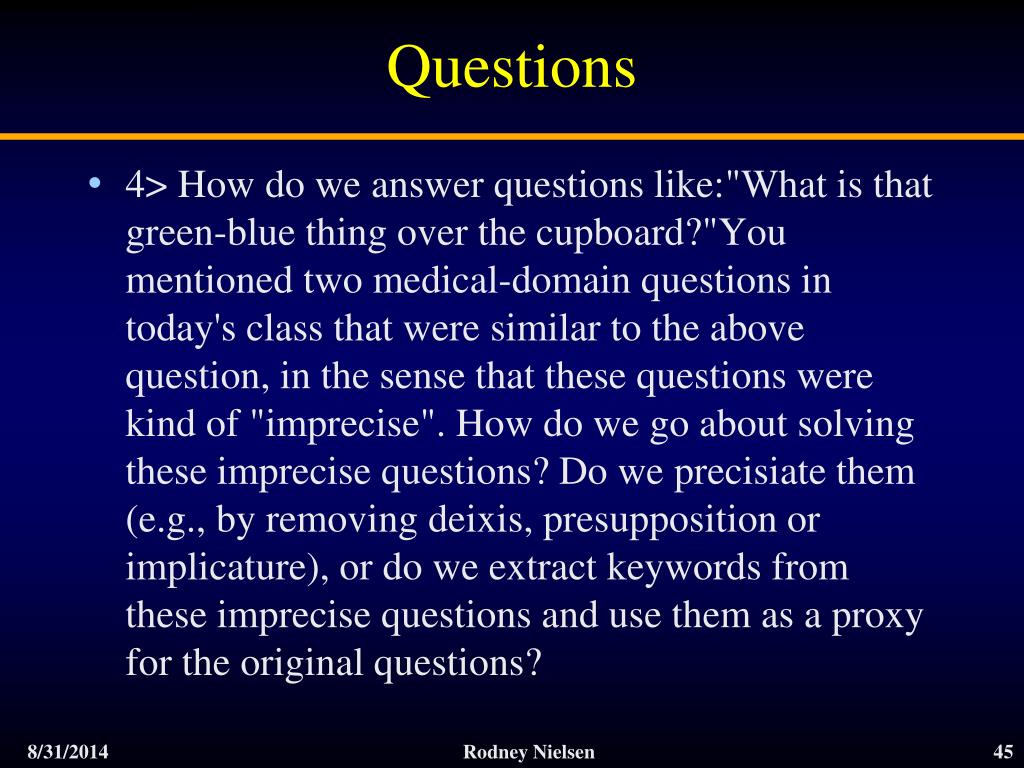 Questions

• 4> How do we answer questions like:"What is that green-blue thing over the cupboard?"You mentioned two medical-domain questions in today's class that were similar to the above question, in the sense that these questions were kind of "imprecise". How do we go about solving these imprecise questions? Do we precisiate them (e.g., by removing deixis, presupposition or implicature), or do we extract keywords from these imprecise questions and use them as a proxy for the original questions?

8/31/2014

Rodney Nielsen

45